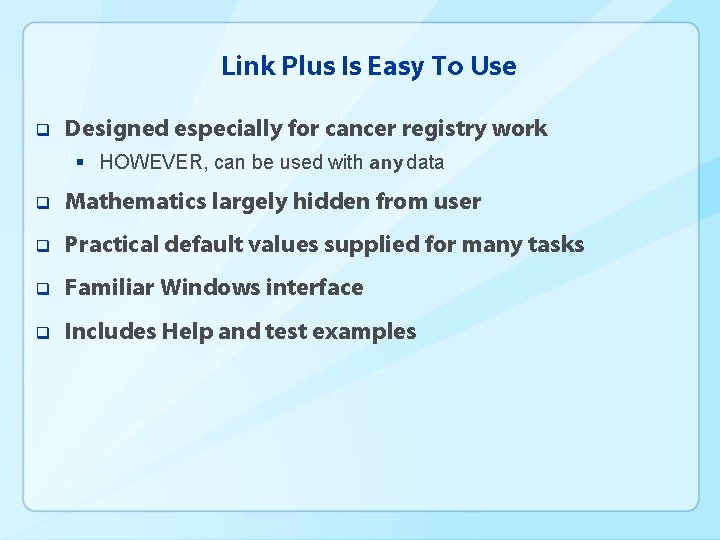 Link Plus Is Easy To Use

❑ Designed especially for cancer registry work

▪ HOWEVER, can be used with any data

❑ Mathematics largely hidden from user

❑ Practical default values supplied for many tasks

❑ Familiar Windows interface

❑ Includes Help and test examples